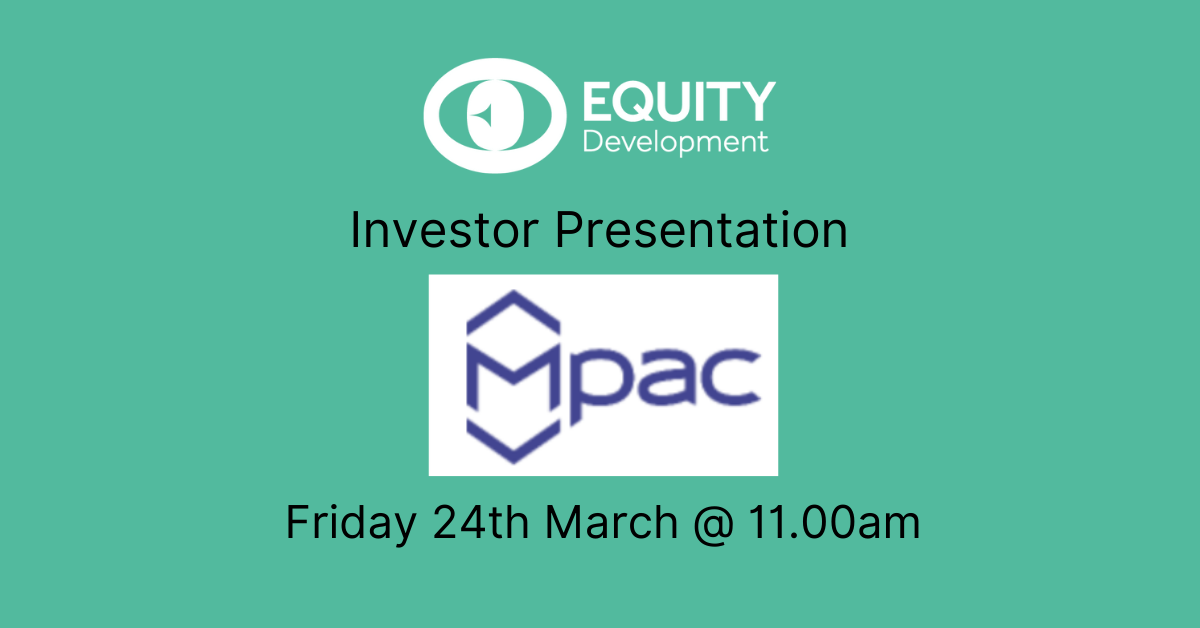 EQUITY
Development

Investor Presentation

Mpac

Friday 24th March @ 11.00am